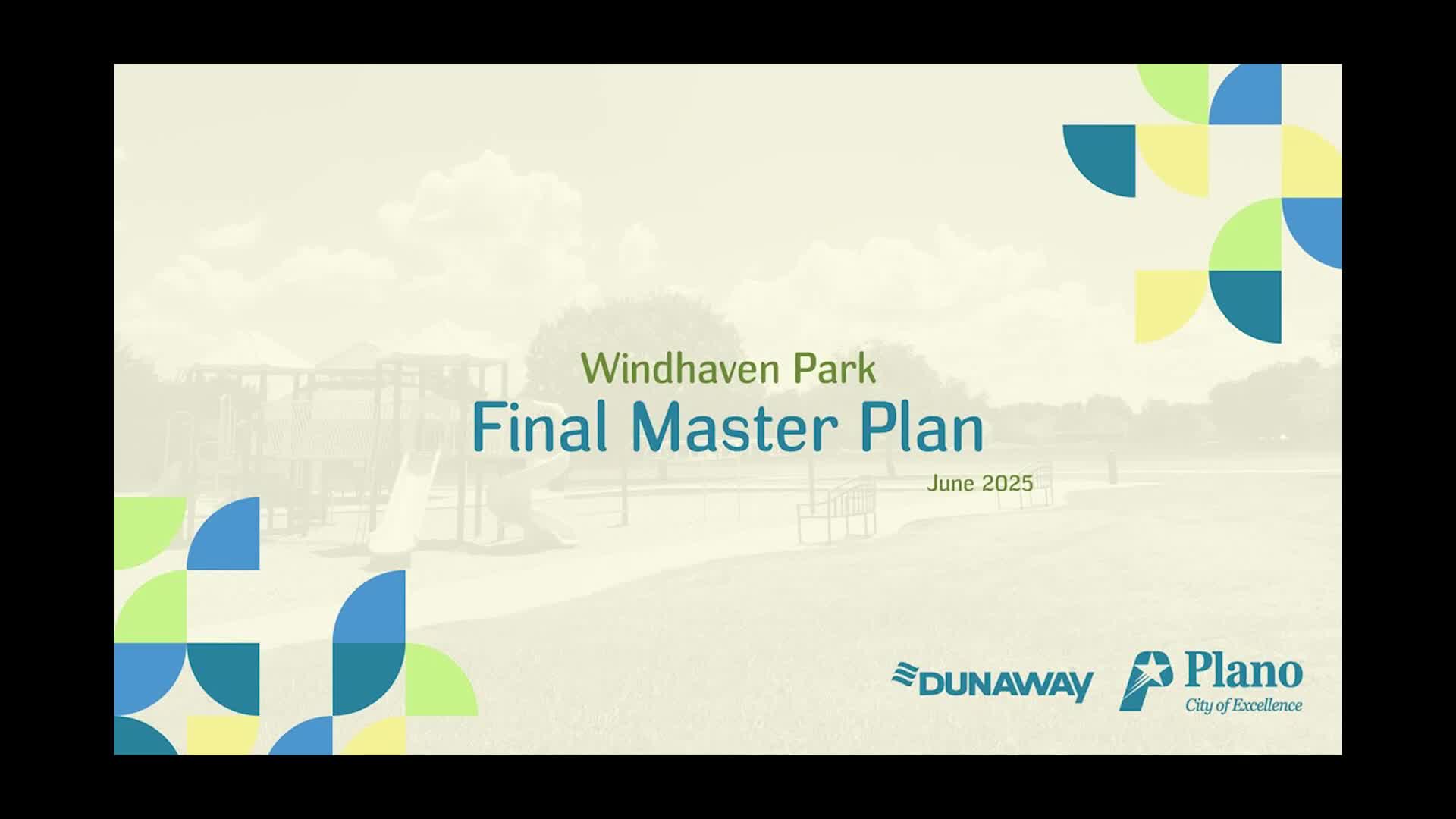 Windhaven Park
Final Master Plan
June 2025

DUNAWAY

Plano
City of Excellence